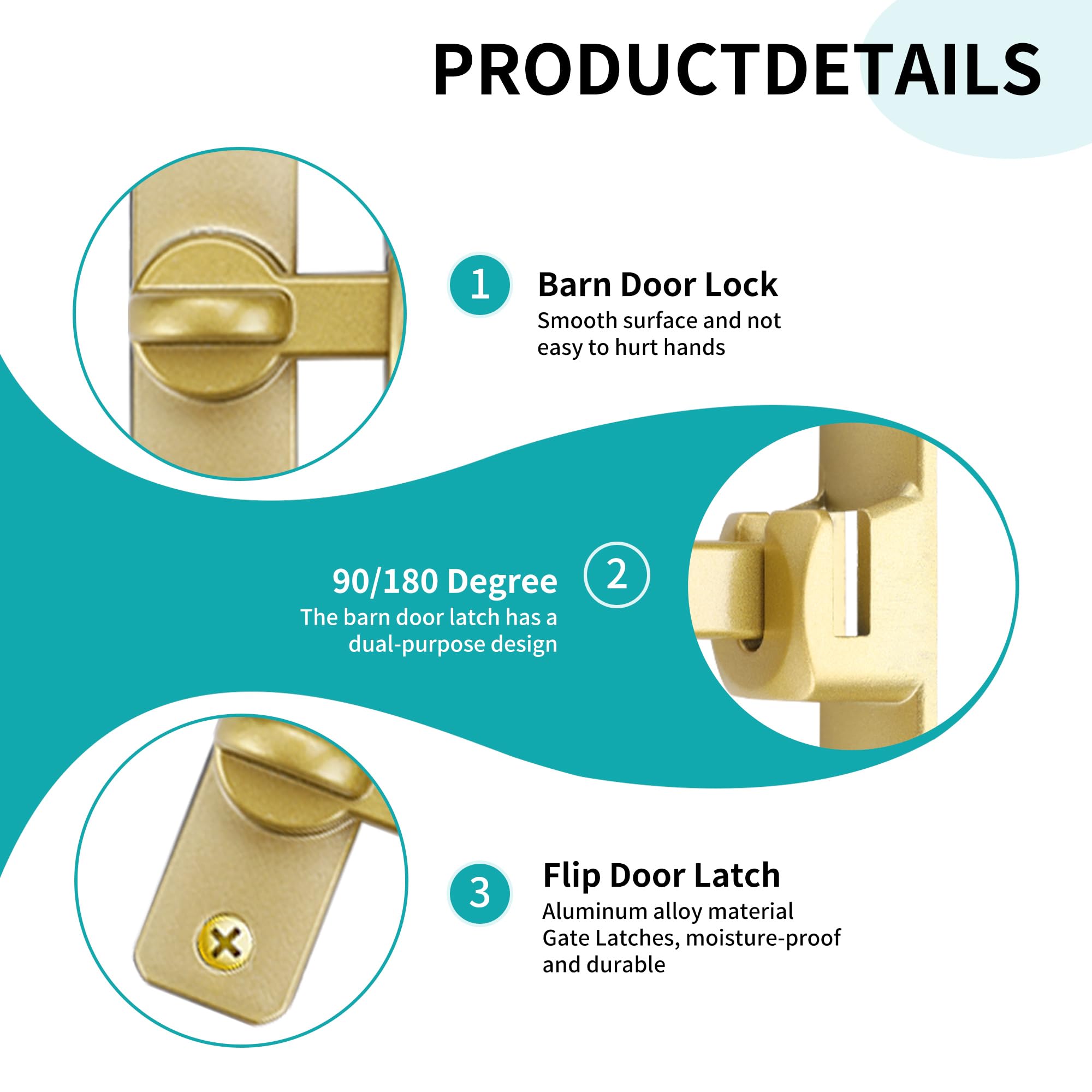 PRODUCTDETAILS

1 Barn Door Lock
Smooth surface and not easy to hurt hands

90/180 Degree
The barn door latch has a dual-purpose design
2

3 Flip Door Latch
Aluminum alloy material Gate Latches, moisture-proof and durable